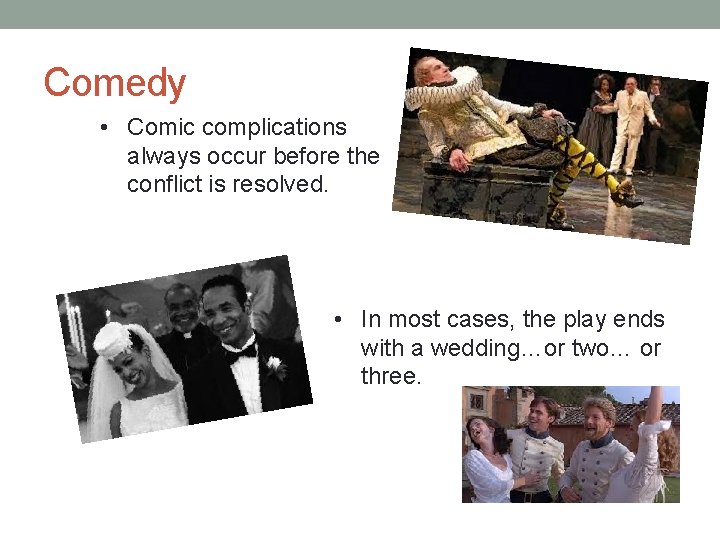 Comedy

• Comic complications always occur before the conflict is resolved.

• In most cases, the play ends with a wedding…or two… or three.